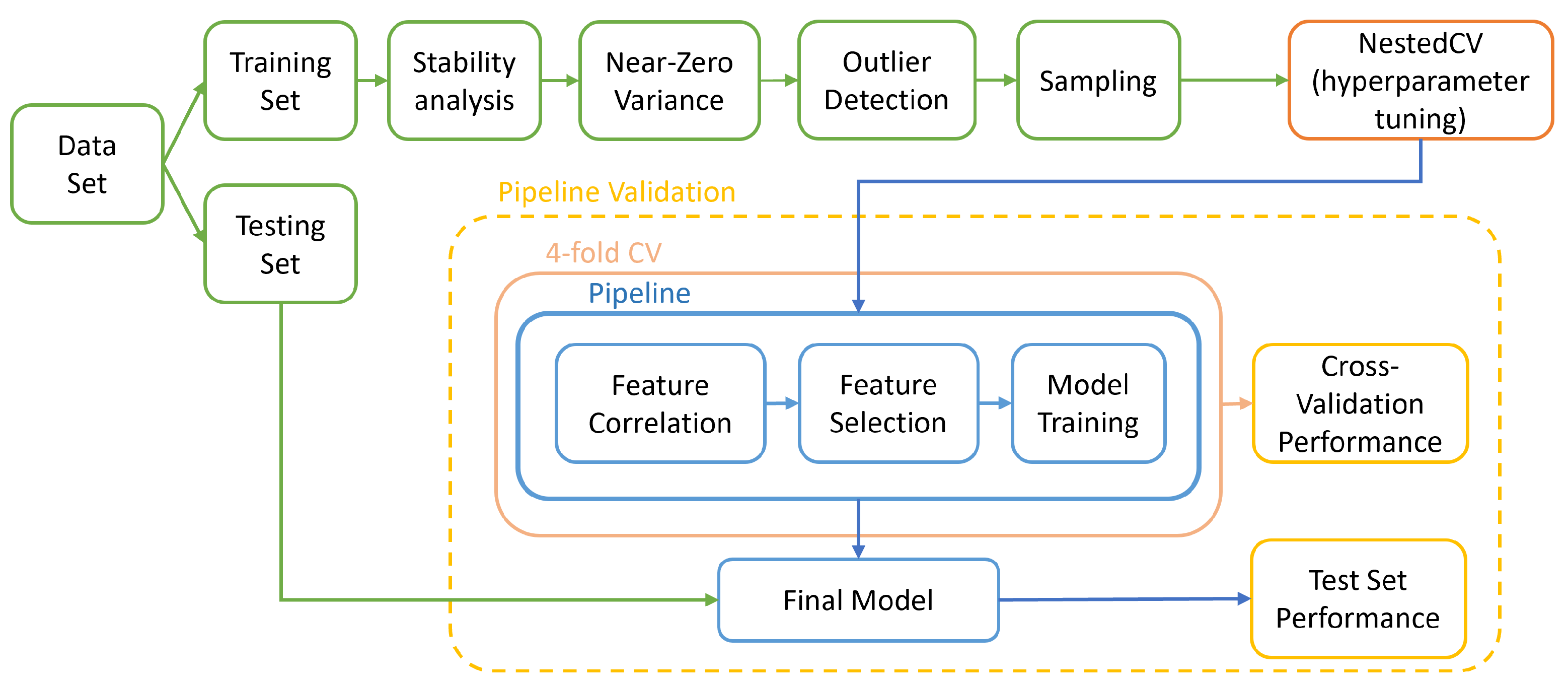 Data Set

Training Set

Stability analysis

Near-Zero Variance

Outlier Detection

Sampling

NestedCV (hyperparameter tuning)

Testing Set

Pipeline Validation

4-fold CV

Pipeline

Feature Correlation

Feature Selection

Model Training

Cross-Validation Performance

Final Model

Test Set Performance